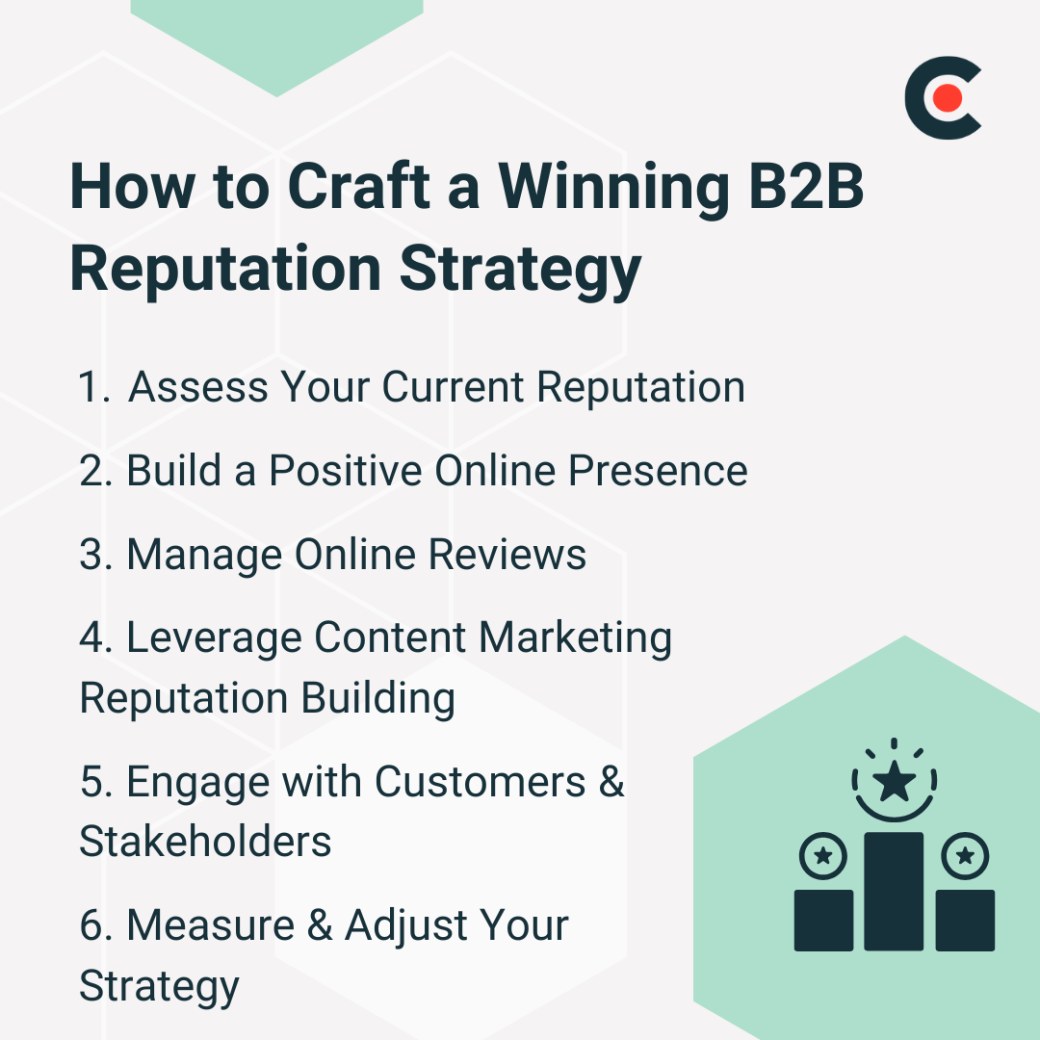 How to Craft a Winning B2B Reputation Strategy

1. Assess Your Current Reputation

2. Build a Positive Online Presence

3. Manage Online Reviews

4. Leverage Content Marketing Reputation Building

5. Engage with Customers & Stakeholders

6. Measure & Adjust Your Strategy